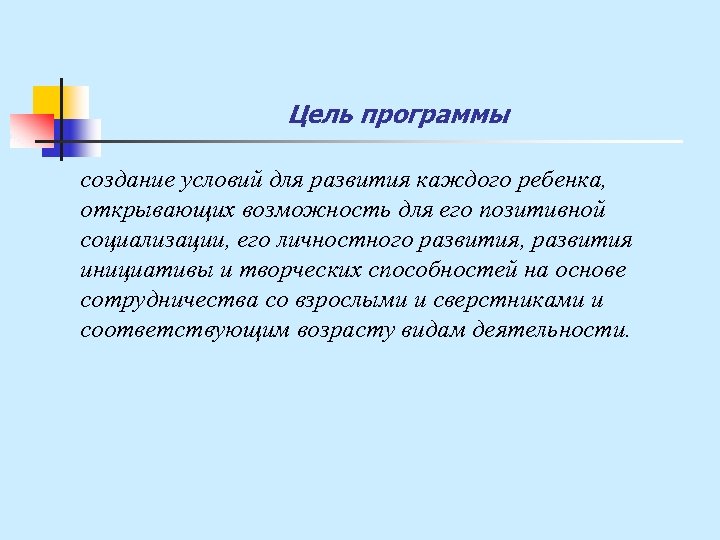 Цель программы

создание условий для развития каждого ребенка, открывающих возможность для его позитивной социализации, его личностного развития, развития инициативы и творческих способностей на основе сотрудничества со взрослыми и сверстниками и соответствующим возрасту видам деятельности.